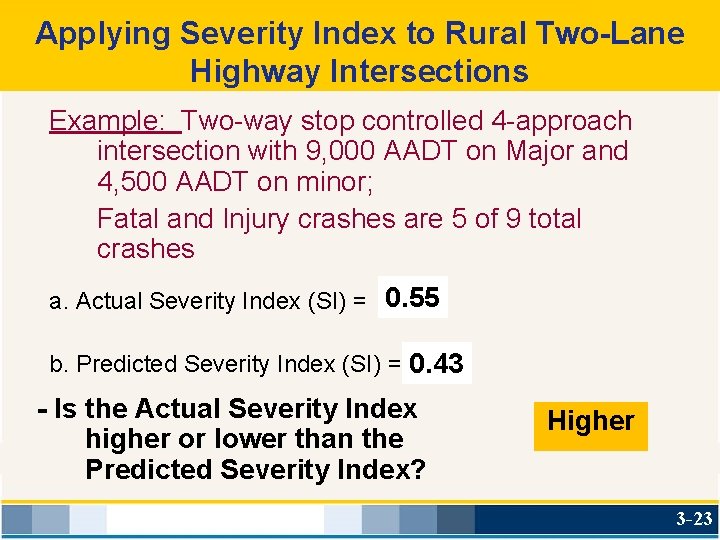 Applying Severity Index to Rural Two-Lane Highway Intersections

Example: Two-way stop controlled 4-approach intersection with 9,000 AADT on Major and 4,500 AADT on minor;

Fatal and Injury crashes are 5 of 9 total crashes

a. Actual Severity Index (SI) = 0.55

b. Predicted Severity Index (SI) = 0.43

- Is the Actual Severity Index higher or lower than the Predicted Severity Index?

Higher

3-23